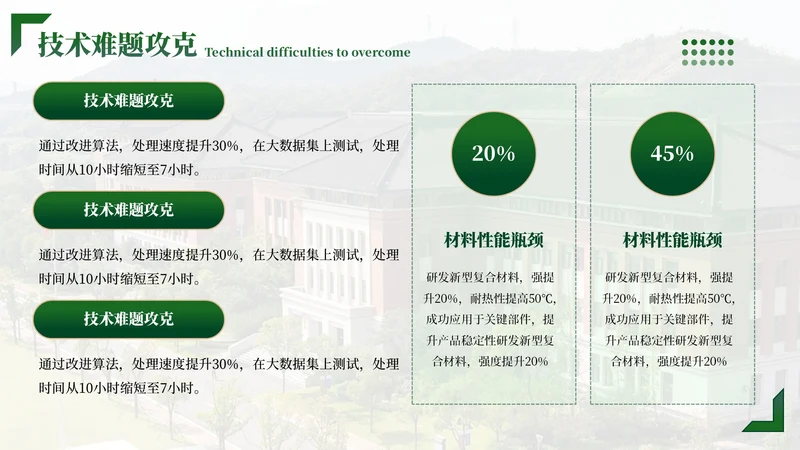 技术难题攻克 Technical difficulties to overcome

技术难题攻克

通过改进算法，处理速度提升30%，在大数据集上测试，处理时间从10小时缩短至7小时。

技术难题攻克

通过改进算法，处理速度提升30%，在大数据集上测试，处理时间从10小时缩短至7小时。

技术难题攻克

通过改进算法，处理速度提升30%，在大数据集上测试，处理时间从10小时缩短至7小时。

20%

材料性能瓶颈

研发新型复合材料，强提升20%，耐热性提高50℃，成功应用于关键部件，提升产品稳定性研发新型复合材料，强度提升20%

45%

材料性能瓶颈

研发新型复合材料，强提升20%，耐热性提高50℃，成功应用于关键部件，提升产品稳定性研发新型复合材料，强度提升20%